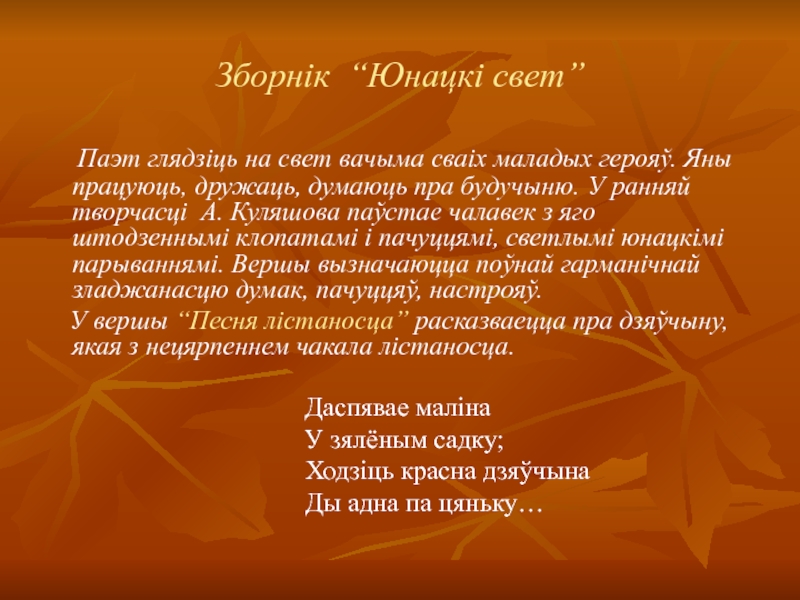 Зборнік “Юнацкі свет”

Паэт глядзіць на свет вачыма сваіх маладых герояў. Яны працуюць, дружаць, думаюць пра будучыню. У ранняй творчасці А. Куляшова паўстае чалавек з яго штодзеннымі клопатамі і пачуццямі, светлымі юнацкімі парываннямі. Вершы вызначаюцца поўнай гарманічнай зладжанасцю думак, пачуццяў, настрояў.

У вершы “Песня лістаносца” расказваецца пра дзяўчыну, якая з нецярпеннем чакала лістаносца.

Даспявае маліна
У зялёным садку;
Ходзіць красна дзяўчына
Ды адна па цяньку…